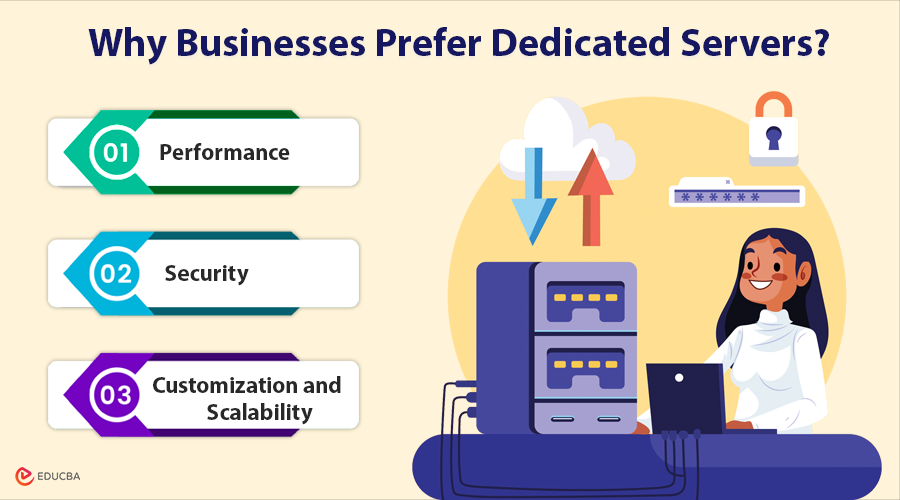 Why Businesses Prefer Dedicated Servers?

01 Performance

02 Security

03 Customization and Scalability

******

EDUCBA